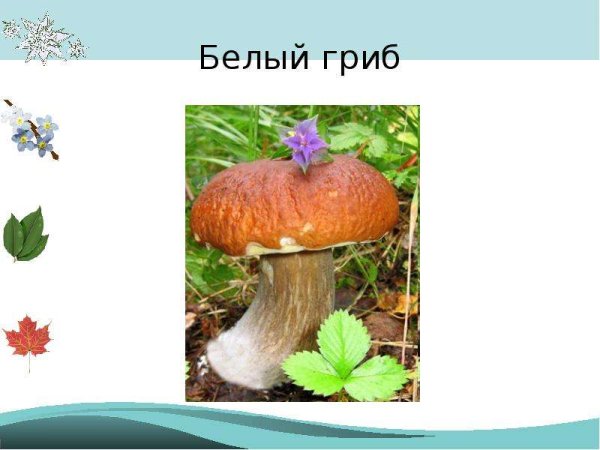 Белый гриб